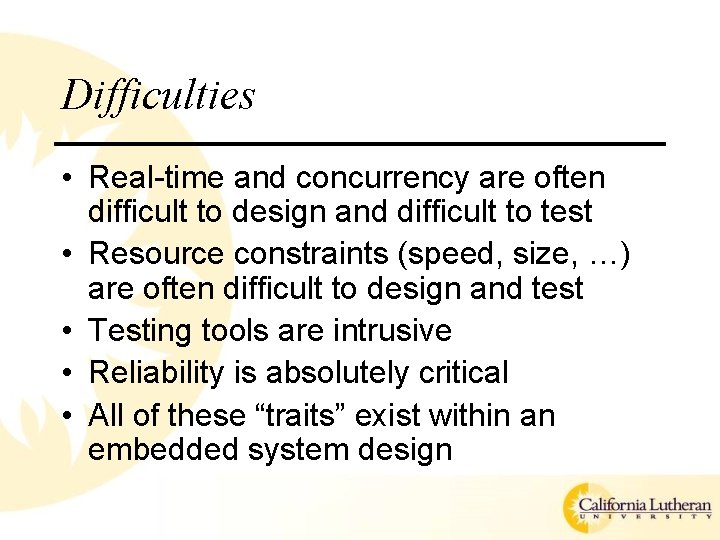 Difficulties

• Real-time and concurrency are often difficult to design and difficult to test
• Resource constraints (speed, size, …) are often difficult to design and test
• Testing tools are intrusive
• Reliability is absolutely critical
• All of these “traits” exist within an embedded system design

California Lutheran
UNIVERSITY